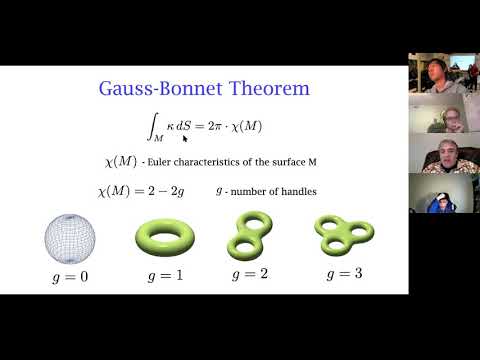 Gauss-Bonnet Theorem

$\int_M \kappa \, dS = 2\pi \cdot \chi(M)$

$\chi(M)$ - Euler characteristics of the surface M

$\chi(M) = 2 - 2g$ $g$ - number of handles

$g = 0$ $g = 1$ $g = 2$ $g = 3$